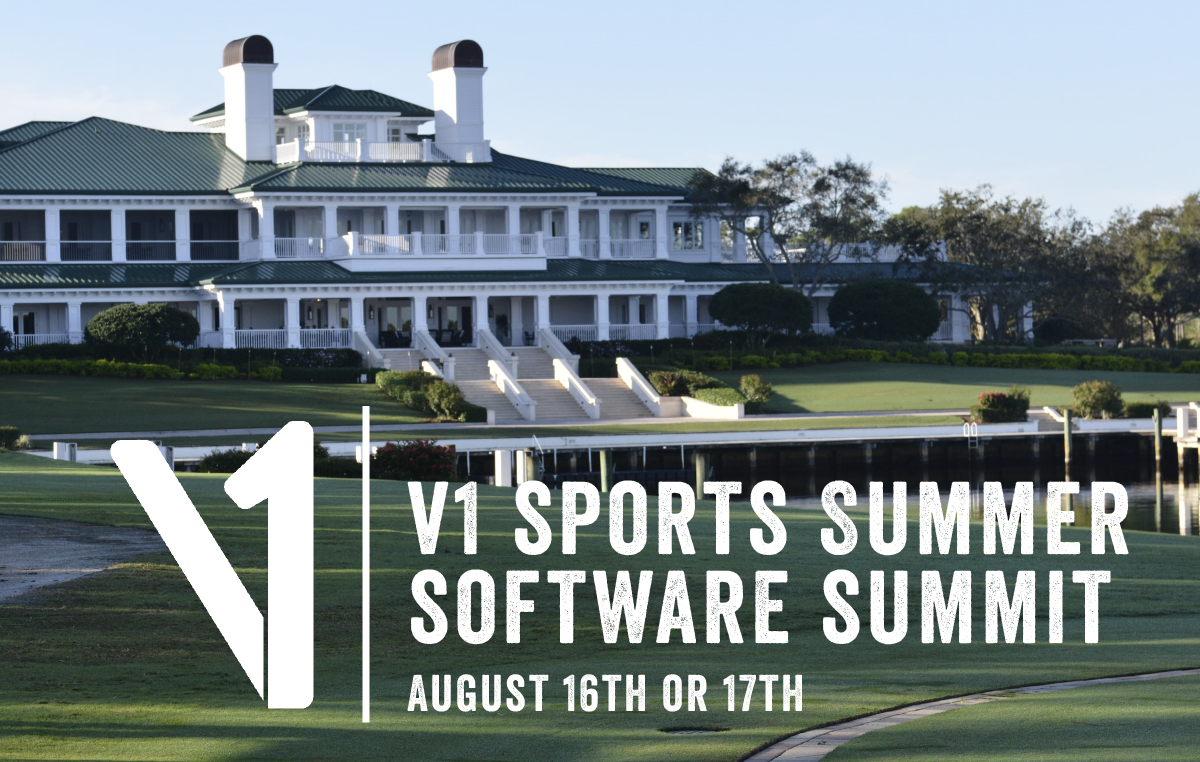 V1

V1 SPORTS SUMMER SOFTWARE SUMMIT

AUGUST 16TH OR 17TH